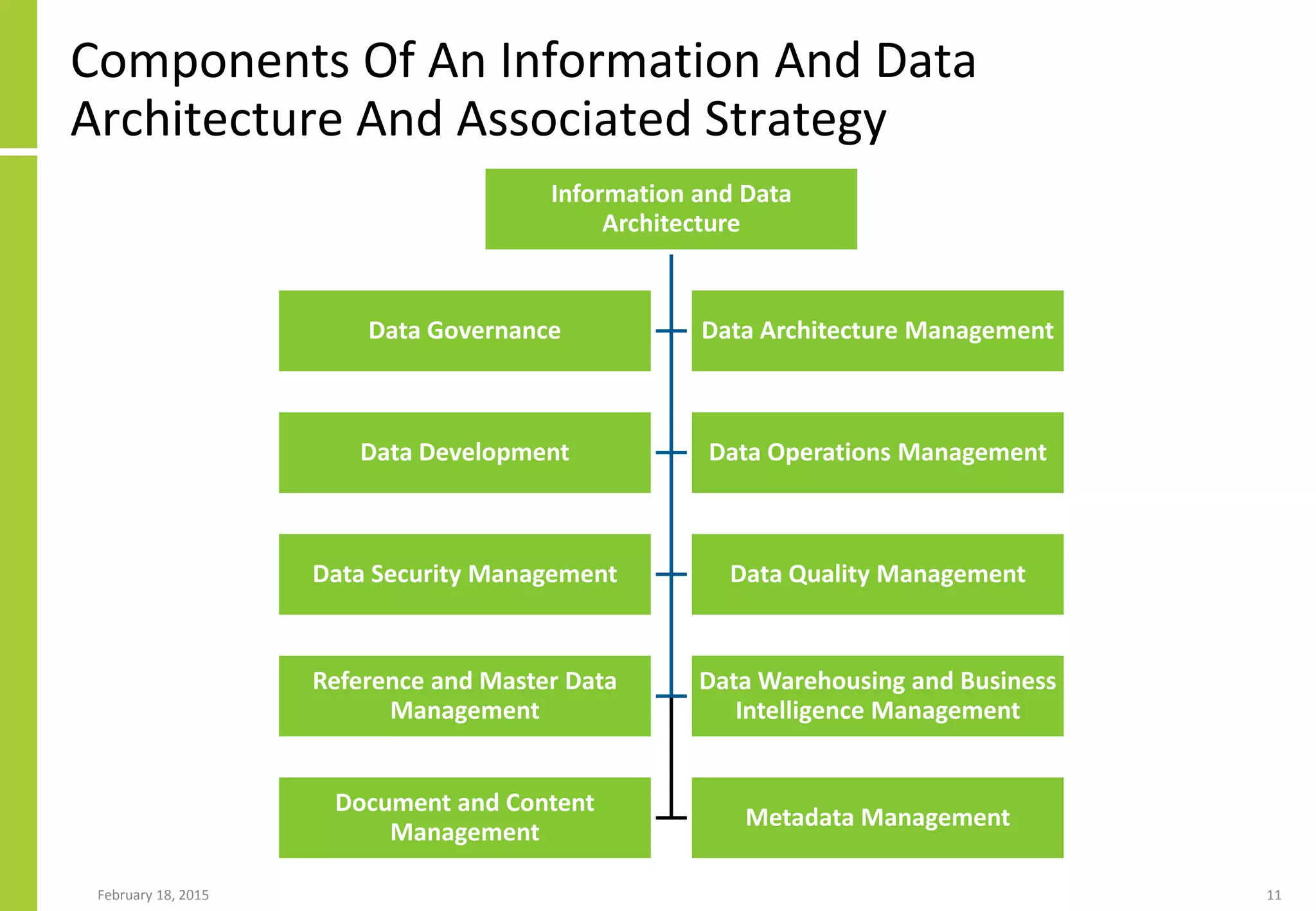 Components Of An Information And Data Architecture And Associated Strategy

Information and Data Architecture

Data Governance

Data Architecture Management

Data Development

Data Operations Management

Data Security Management

Data Quality Management

Reference and Master Data Management

Data Warehousing and Business Intelligence Management

Document and Content Management

Metadata Management

February 18, 2015

11